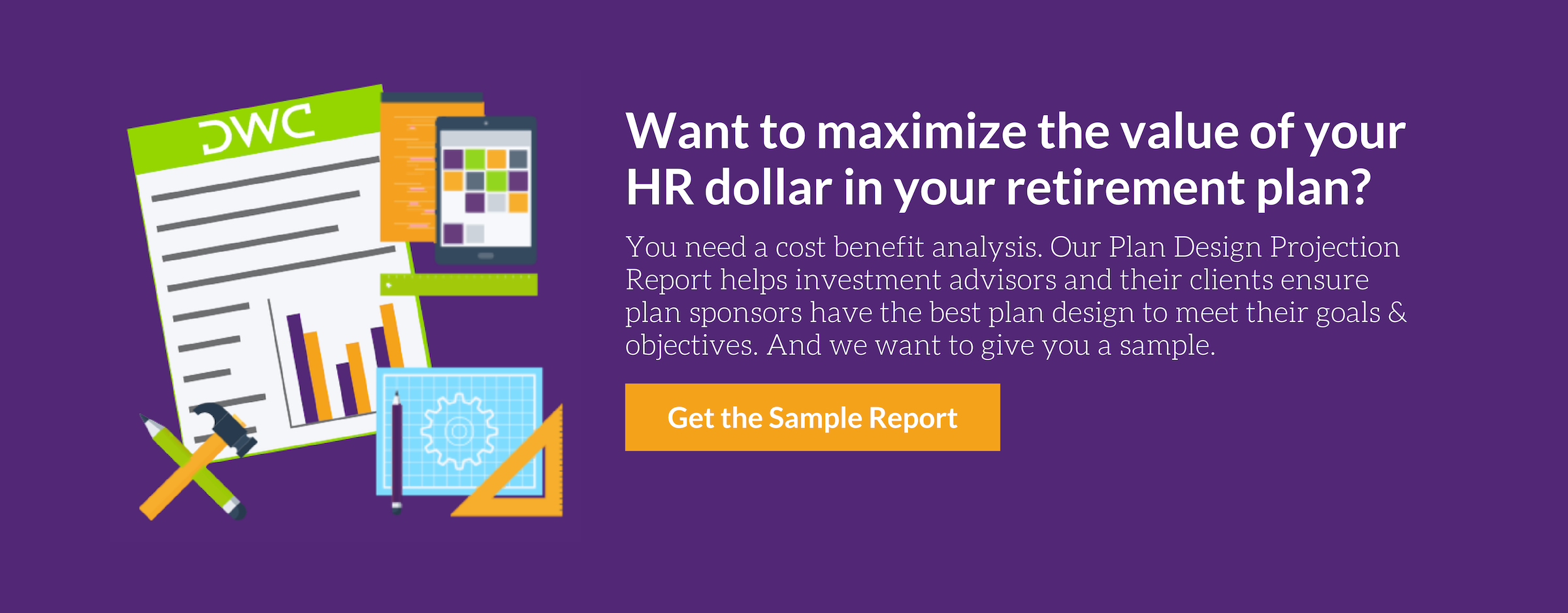 DWC

Want to maximize the value of your HR dollar in your retirement plan?

You need a cost benefit analysis. Our Plan Design Projection Report helps investment advisors and their clients ensure plan sponsors have the best plan design to meet their goals & objectives. And we want to give you a sample.

Get the Sample Report